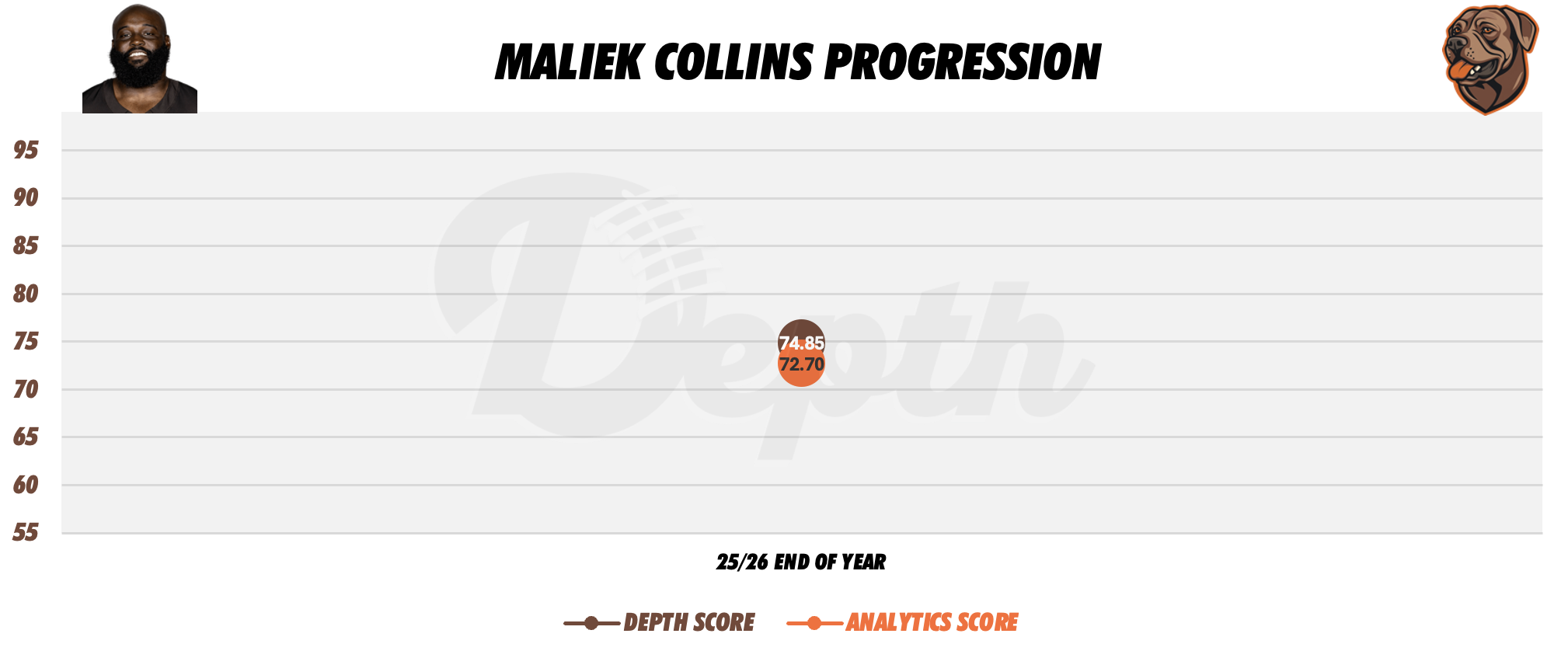 MALIEK COLLINS PROGRESSION

95
90
85
80
75
70
65
60
55

Depth

74.85
72.70

25/26 END OF YEAR

DEPTH SCORE
ANALYTICS SCORE